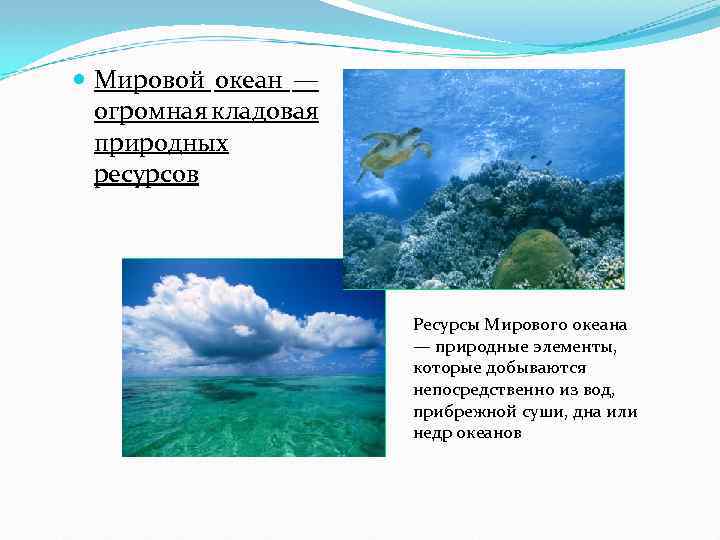 Мировой океан — огромная кладовая природных ресурсов

Ресурсы Мирового океана — природные элементы, которые добываются непосредственно из вод, прибрежной суши, дна или недр океанов